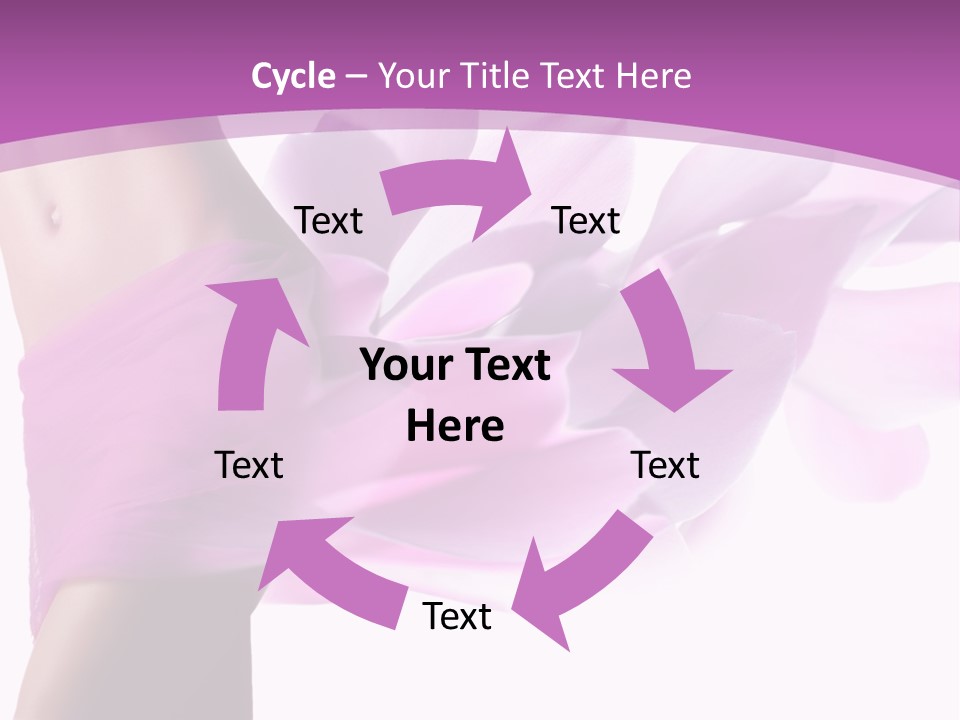 Cycle – Your Title Text Here

Text

Text

Your Text Here

Text

Text

Text